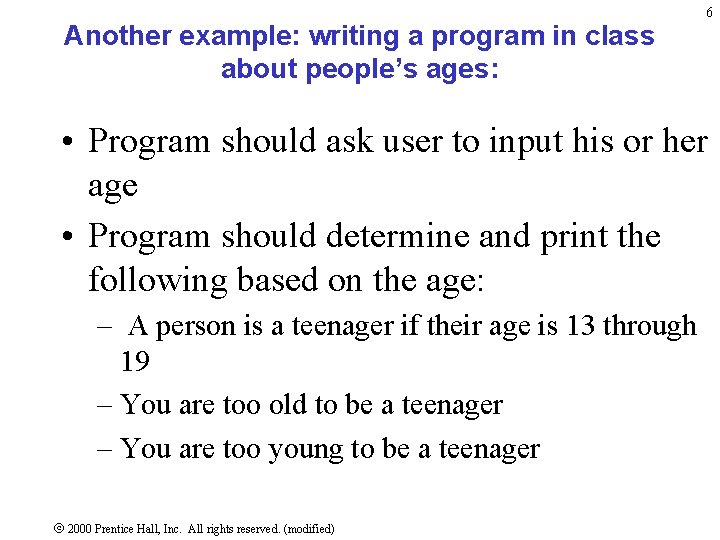 6

Another example: writing a program in class about people's ages:

• Program should ask user to input his or her age

• Program should determine and print the following based on the age:

– A person is a teenager if their age is 13 through 19

– You are too old to be a teenager

– You are too young to be a teenager

© 2000 Prentice Hall, Inc. All rights reserved. (modified)